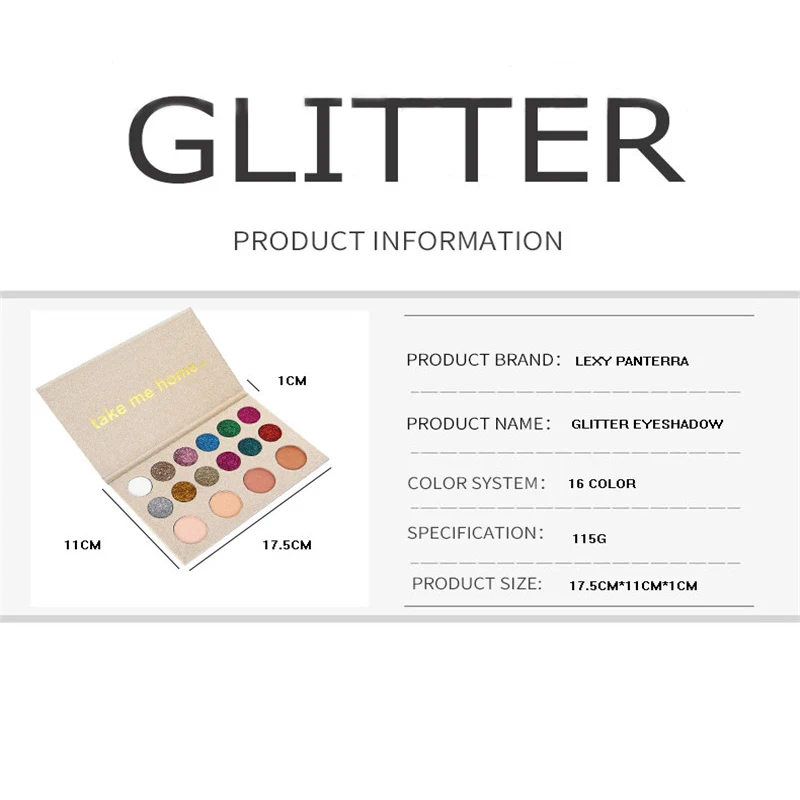 GLITTER

PRODUCT INFORMATION

take me home -

1CM

11CM

17.5CM

PRODUCT BRAND: LEXY PANTERRA

PRODUCT NAME: GLITTER EYESHADOW

COLOR SYSTEM: 16 COLOR

SPECIFICATION: 115G

PRODUCT SIZE: 17.5CM*11CM*1CM